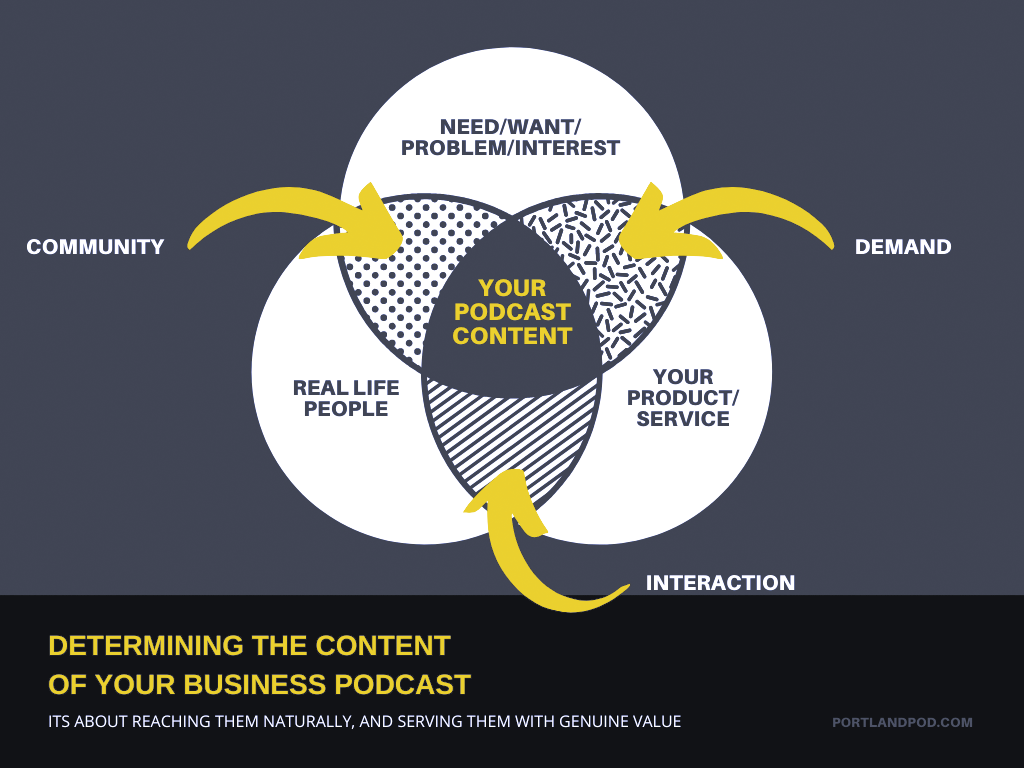 NEED/WANT/
PROBLEM/INTEREST

COMMUNITY

DEMAND

YOUR PODCAST CONTENT

REAL LIFE PEOPLE

YOUR PRODUCT/ SERVICE

INTERACTION

DETERMINING THE CONTENT OF YOUR BUSINESS PODCAST

ITS ABOUT REACHING THEM NATURALLY, AND SERVING THEM WITH GENUINE VALUE

PORTLANDPOD.COM